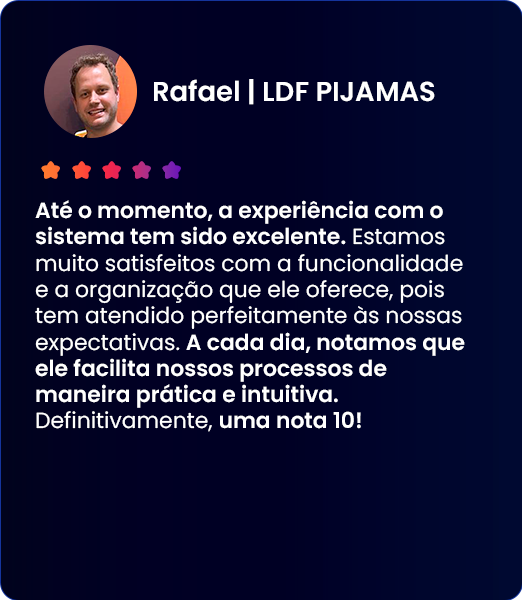 Rafael | LDF PIJAMAS

Até o momento, a experiência com o sistema tem sido excelente. Estamos muito satisfeitos com a funcionalidade e a organização que ele oferece, pois tem atendido perfeitamente às nossas expectativas. A cada dia, notamos que ele facilita nossos processos de maneira prática e intuitiva. Definitivamente, uma nota 10!